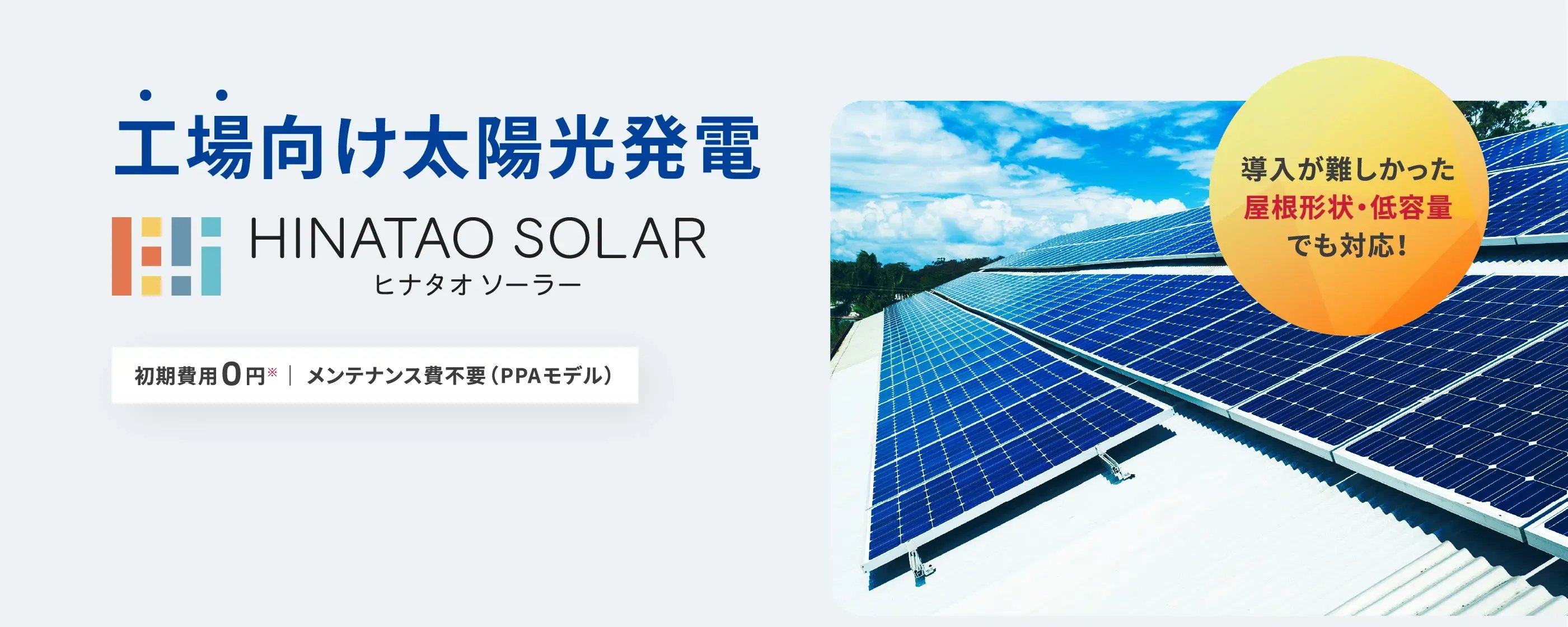 工場向け太陽光発電

HINATAO SOLAR
ヒナタオ ソーラー

初期費用0円※ | メンテナンス費不要（PPAモデル）

導入が難しかった
屋根形状・低容量
でも対応！